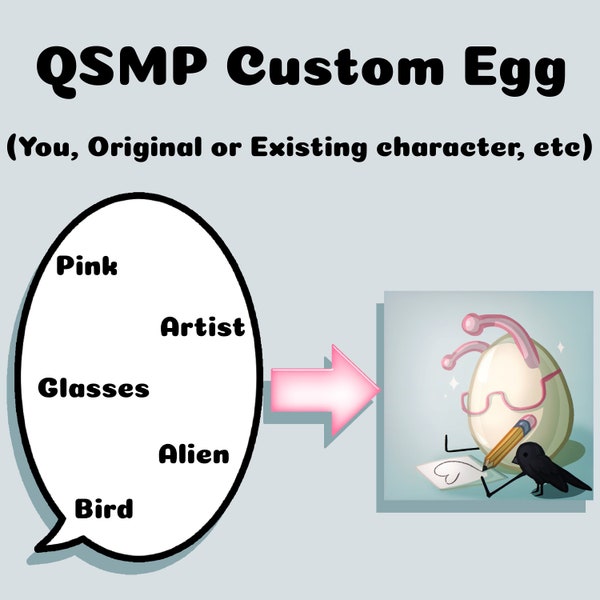 QSMP Custom Egg

(You, Original or Existing character, etc)

Pink

Artist

Glasses

Alien

Bird